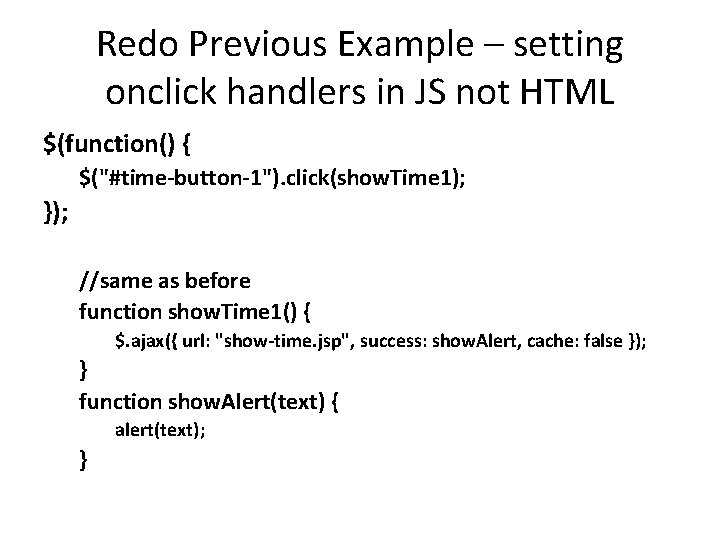 Redo Previous Example – setting onclick handlers in JS not HTML

$(function() {
$("#time-button-1").click(showTime1);
});

//same as before
function showTime1() {
$.ajax({ url: "show-time.jsp", success: showAlert, cache: false });
}
function showAlert(text) {
alert(text);
}